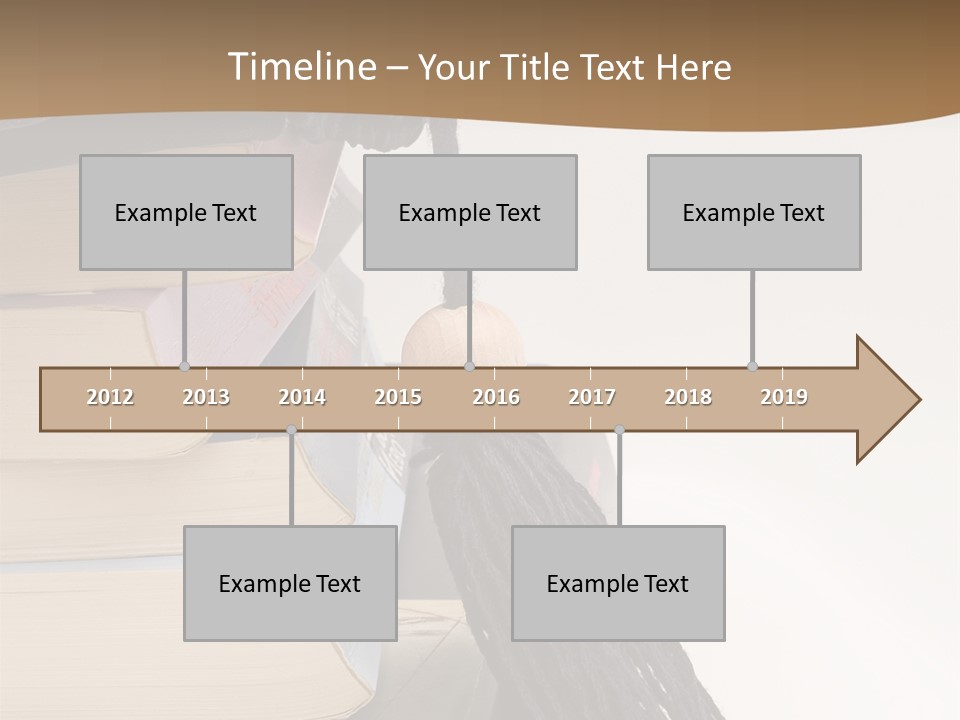 Timeline – Your Title Text Here

Example Text

Example Text

Example Text

2012 2013 2014 2015 2016 2017 2018 2019

Example Text

Example Text